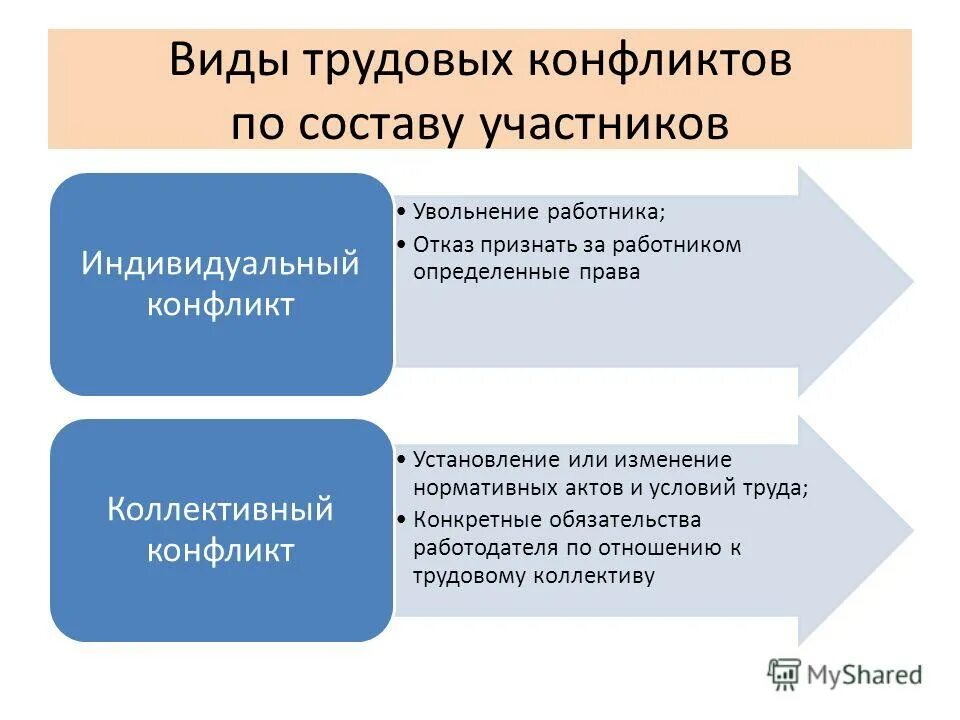 Виды трудовых конфликтов по составу участников

Индивидуальный конфликт

• Увольнение работника;
• Отказ признать за работником определенные права

Коллективный конфликт

• Установление или изменение нормативных актов и условий труда;
• Конкретные обязательства работодателя по отношению к трудовому коллективу

MyShared